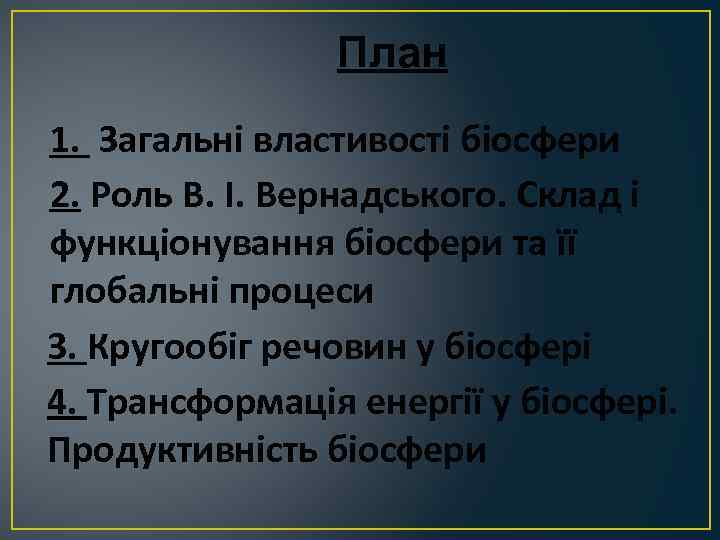 План

1. Загальні властивості біосфери

2. Роль В. І. Вернадського. Склад і функціонування біосфери та її глобальні процеси

3. Кругообіг речовин у біосфері

4. Трансформація енергії у біосфері. Продуктивність біосфери